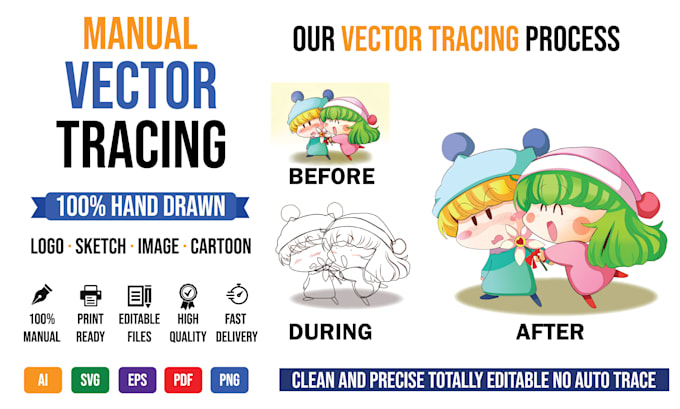 MANUAL
VECTOR
TRACING

100% HAND DRAWN

LOGO · SKETCH · IMAGE · CARTOON

100% MANUAL

PRINT READY

EDITABLE FILES

HIGH QUALITY

FAST DELIVERY

AI SVG EPS PDF PNG

OUR VECTOR TRACING PROCESS

BEFORE

DURING

AFTER

CLEAN AND PRECISE TOTALLY EDITABLE NO AUTO TRACE